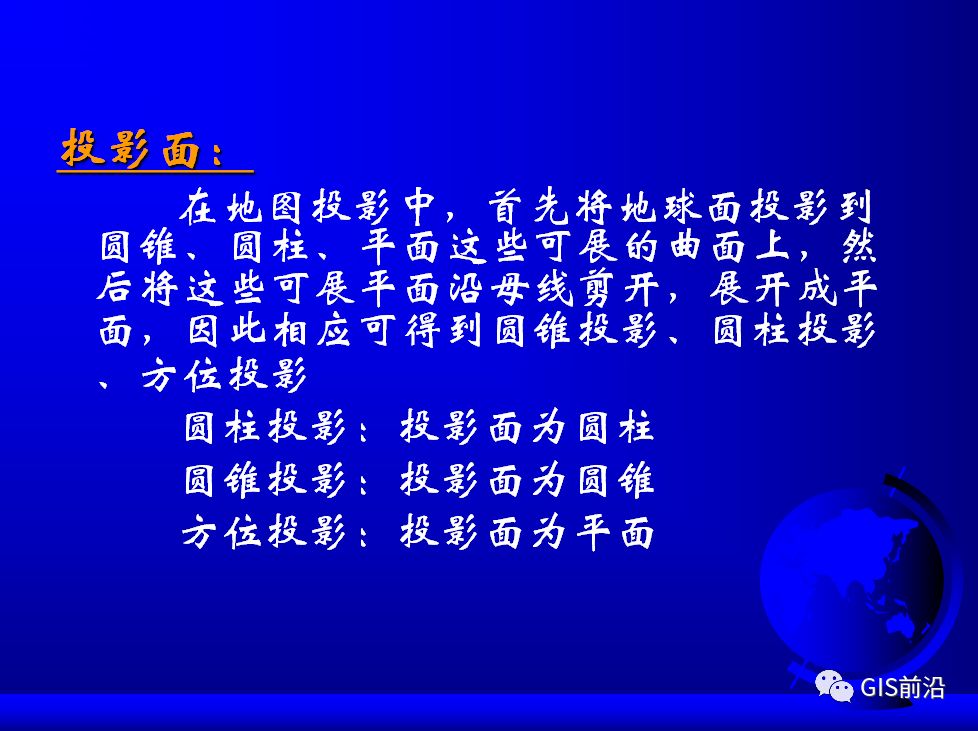 投影面：

在地图投影中，首先将地球面投影到圆锥、圆柱、平面这些可展的曲面上，然后将这些可展平面沿母线剪开，展开成平面，因此相应可得到圆锥投影、圆柱投影、方位投影

圆柱投影：投影面为圆柱

圆锥投影：投影面为圆锥

方位投影：投影面为平面

GIS前沿